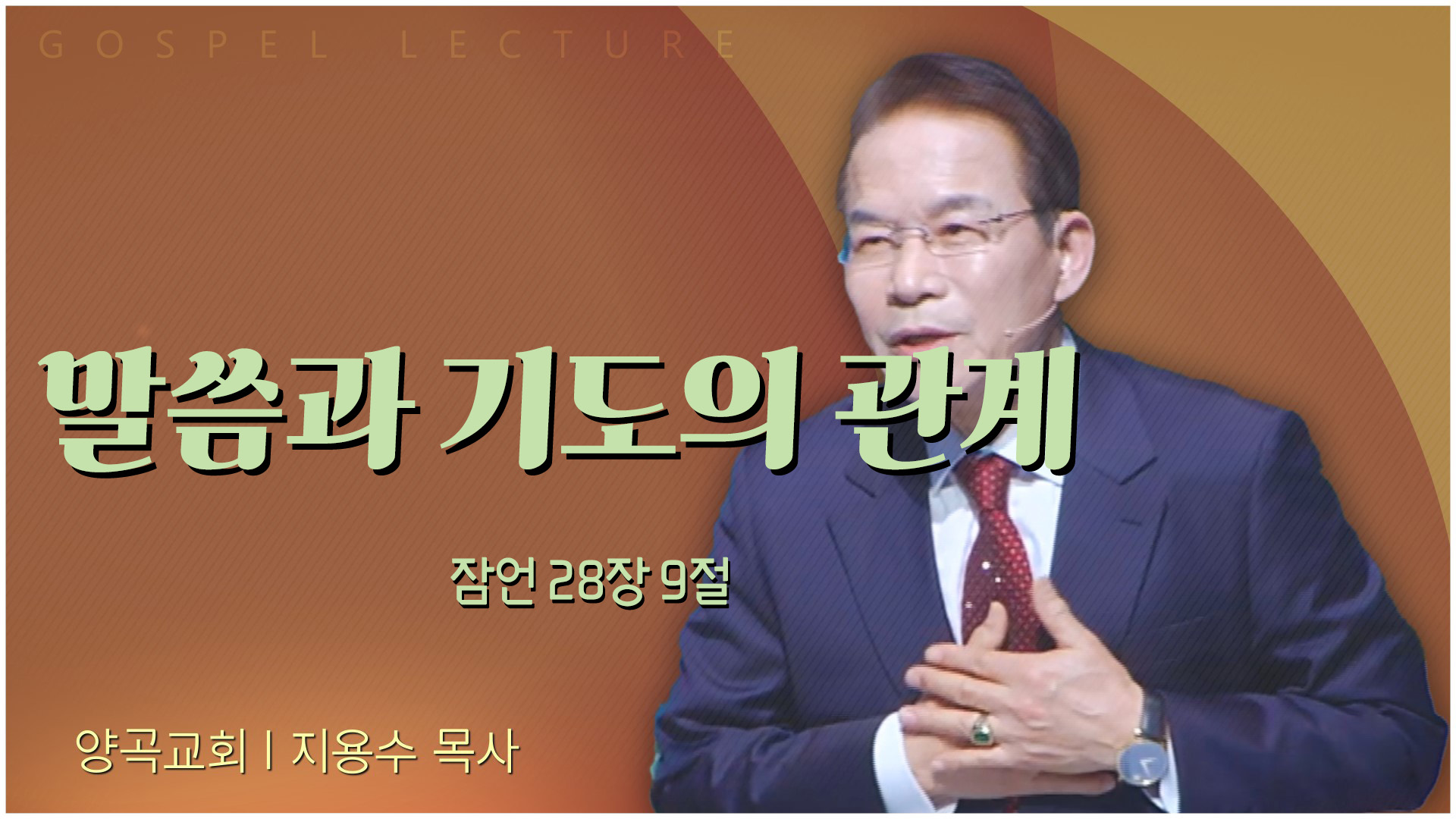 GOSPEL LECTURE

말씀과 기도의 관계

잠언 28장 9절

양곡교회 | 지용수 목사